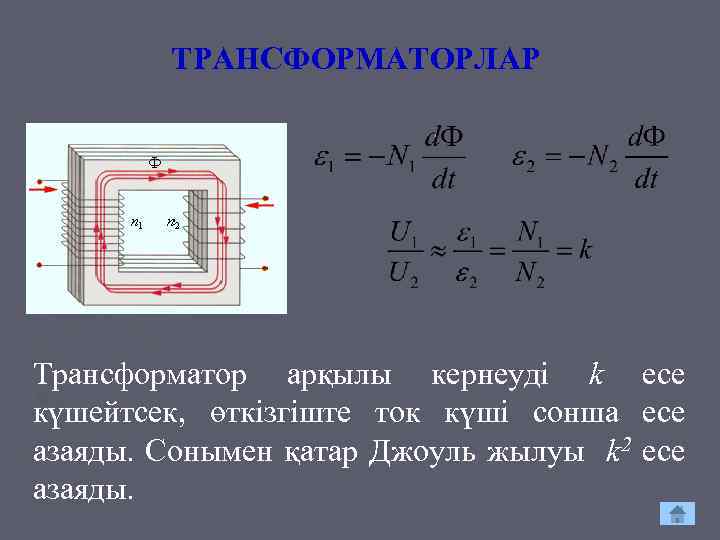 ТРАНСФОРМАТОРЛАР

Ф

$n_1$ $n_2$

$\varepsilon_1 = -N_1 \frac{d\Phi}{dt}$ $\varepsilon_2 = -N_2 \frac{d\Phi}{dt}$

$\frac{U_1}{U_2} \approx \frac{\varepsilon_1}{\varepsilon_2} = \frac{N_1}{N_2} = k$

Трансформатор арқылы кернеуді $k$ есе күшейтсек, өткізгіште ток күші сонша есе азаяды. Сонымен қатар Джоуль жылуы $k^2$ есе азаяды.